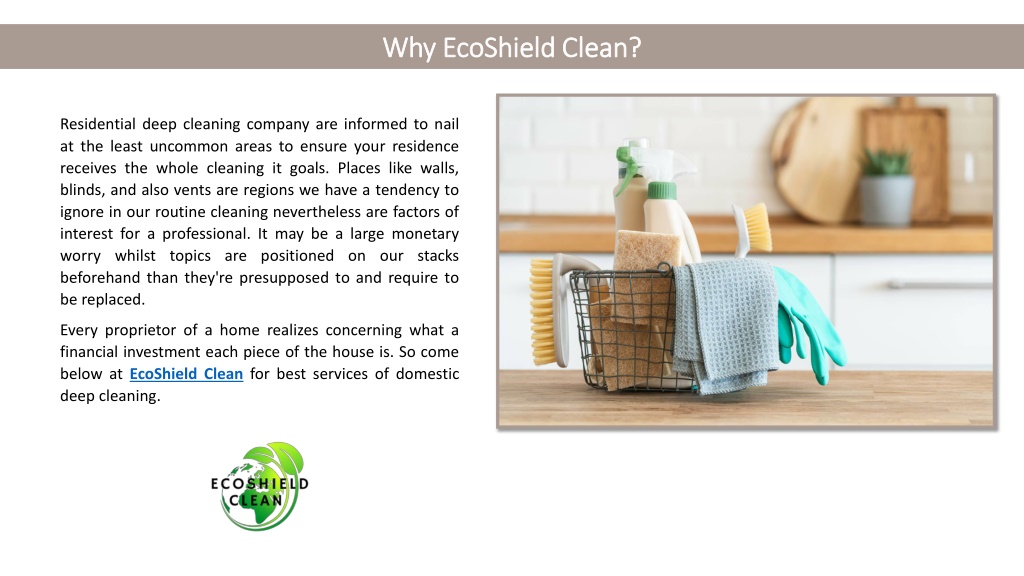 Why EcoShield Clean?

Residential deep cleaning company are informed to nail at the least uncommon areas to ensure your residence receives the whole cleaning it goals. Places like walls, blinds, and also vents are regions we have a tendency to ignore in our routine cleaning nevertheless are factors of interest for a professional. It may be a large monetary worry whilst topics are positioned on our stacks beforehand than they're presupposed to and require to be replaced.

Every proprietor of a home realizes concerning what a financial investment each piece of the house is. So come below at EcoShield Clean for best services of domestic deep cleaning.

ECOSHIELD CLEAN